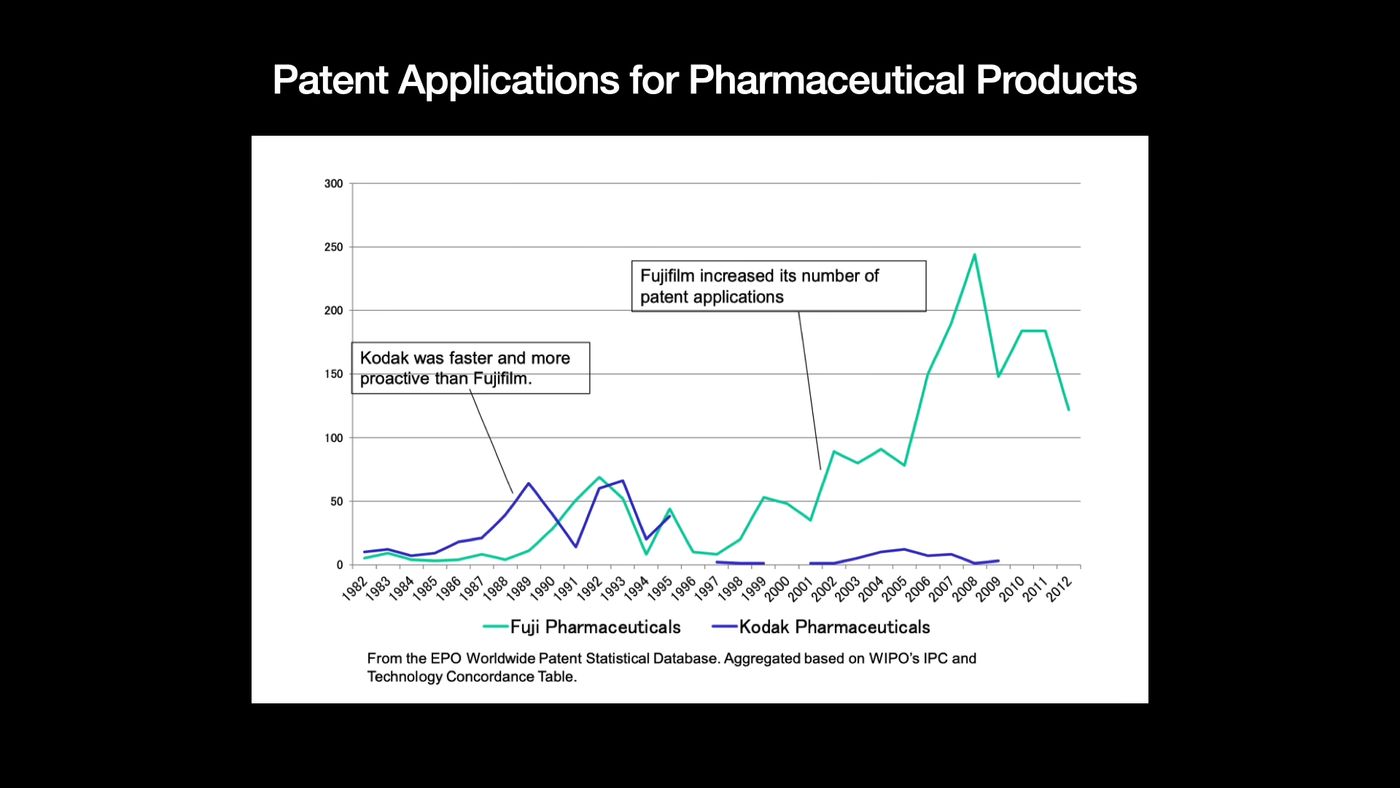 Patent Applications for Pharmaceutical Products

300
250
200
150
100
50
0

Fujifilm increased its number of patent applications

Kodak was faster and more proactive than Fujifilm.

1982 1983 1984 1985 1986 1987 1988 1989 1990 1991 1992 1993 1994 1995 1996 1997 1998 1999 2000 2001 2002 2003 2004 2005 2006 2007 2008 2009 2010 2011 2012

Fuji Pharmaceuticals
Kodak Pharmaceuticals

From the EPO Worldwide Patent Statistical Database. Aggregated based on WIPO's IPC and Technology Concordance Table.